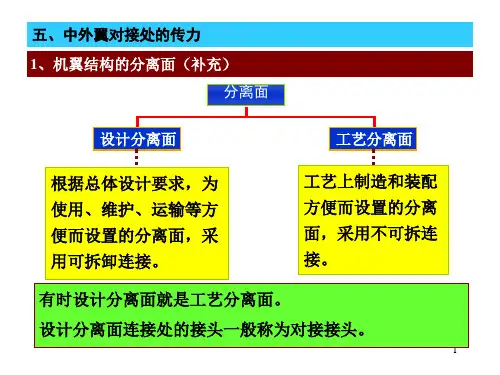 五、中外翼对接处的传力

1、机翼结构的分离面（补充）

分离面

设计分离面

工艺分离面

根据总体设计要求，为使用、维护、运输等方便而设置的分离面，采用可拆卸连接。

工艺上制造和装配方便而设置的分离面，采用不可拆连接。

有时设计分离面就是工艺分离面。

设计分离面连接处的接头一般称为对接接头。

1